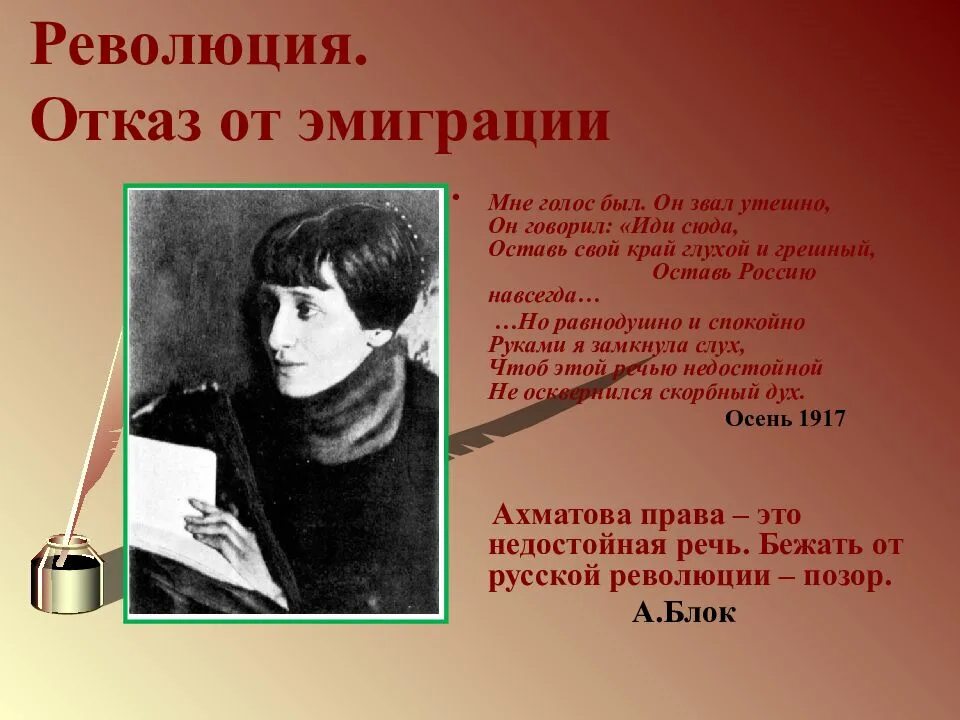 Революция.
Отказ от эмиграции

• Мне голос был. Он звал утешно,
Он говорил: «Иди сюда,
Оставь свой край глухой и грешный,
Оставь Россию навсегда…
…Но равнодушно и спокойно
Руками я замкнула слух,
Чтоб этой речью недостойной
Не осквернился скорбный дух.
Осень 1917

Ахматова права – это недостойная речь. Бежать от русской революции – позор.
А.Блок